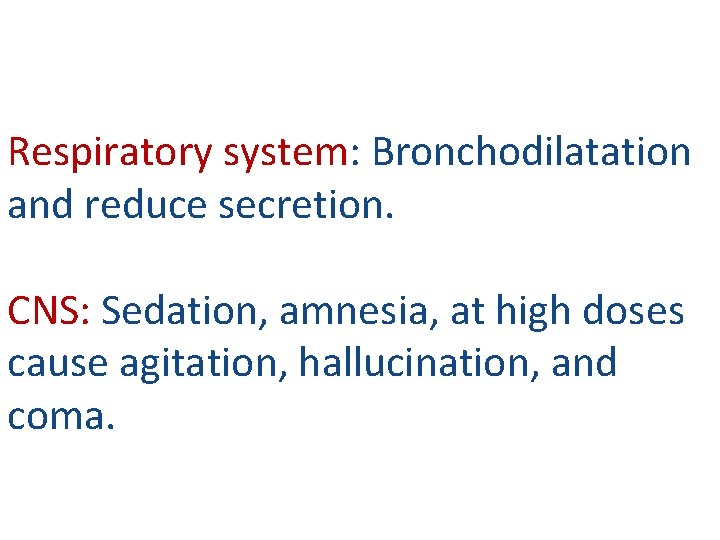 Respiratory system: Bronchodilatation and reduce secretion.

CNS: Sedation, amnesia, at high doses cause agitation, hallucination, and coma.